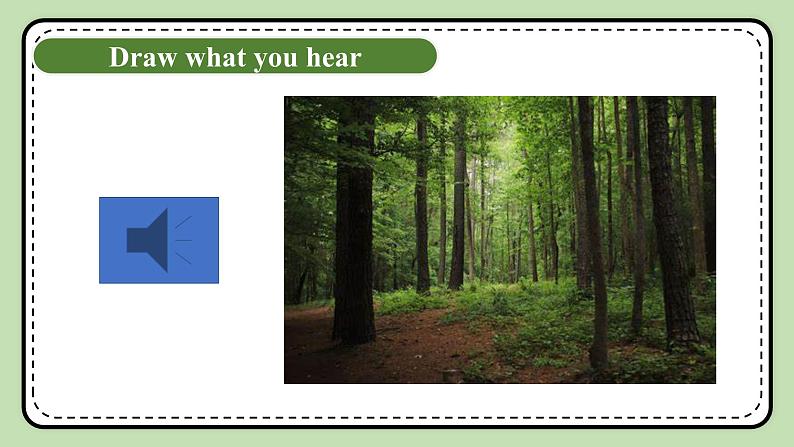 Draw what you hear